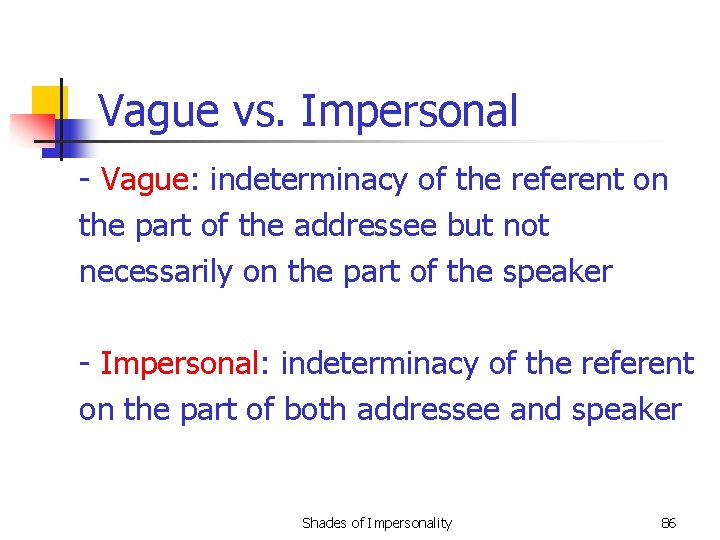 Vague vs. Impersonal

- Vague: indeterminacy of the referent on the part of the addressee but not necessarily on the part of the speaker

- Impersonal: indeterminacy of the referent on the part of both addressee and speaker

Shades of Impersonality

86